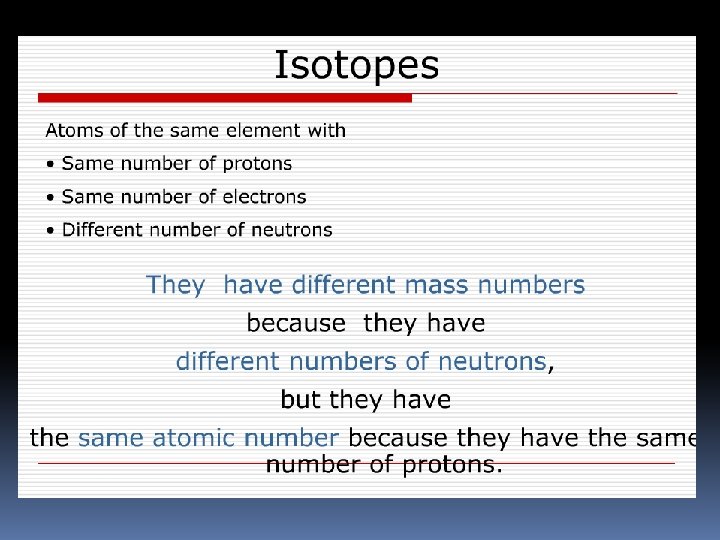 Isotopes

Atoms of the same element with

• Same number of protons

• Same number of electrons

• Different number of neutrons

They have different mass numbers

because they have

different numbers of neutrons,

but they have

the same atomic number because they have the same number of protons.